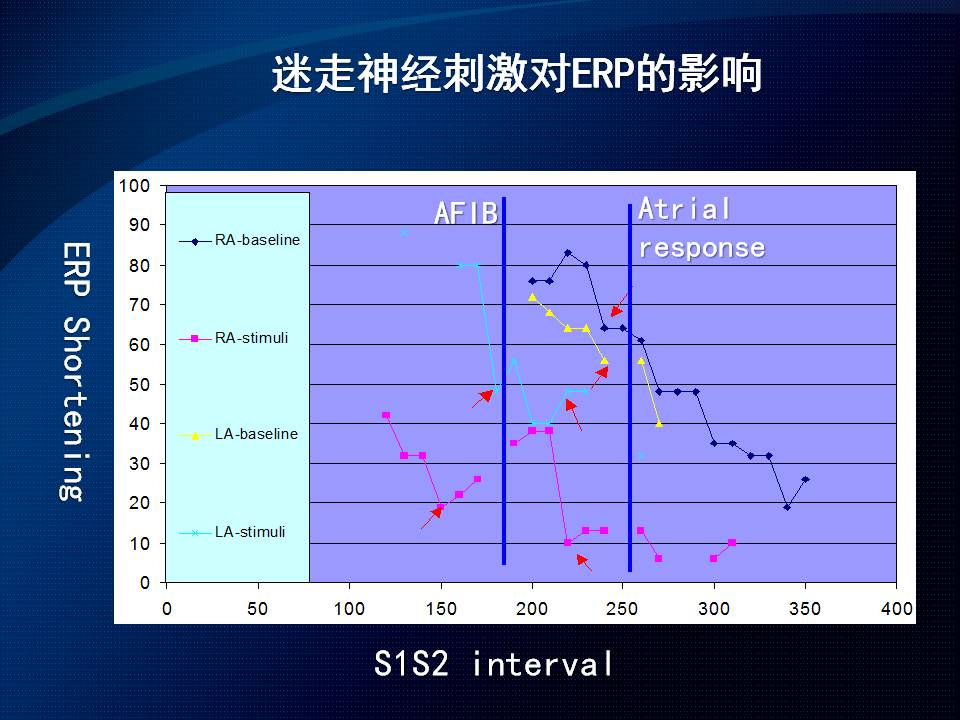 迷走神经刺激对ERP的影响

ERP Shortening

100
90
80
70
60
50
40
30
20
10
0

RA-baseline
RA-stimuli
LA-baseline
LA-stimuli

AFIB
Atrial response

0 50 100 150 200 250 300 350 400

S1S2 interval